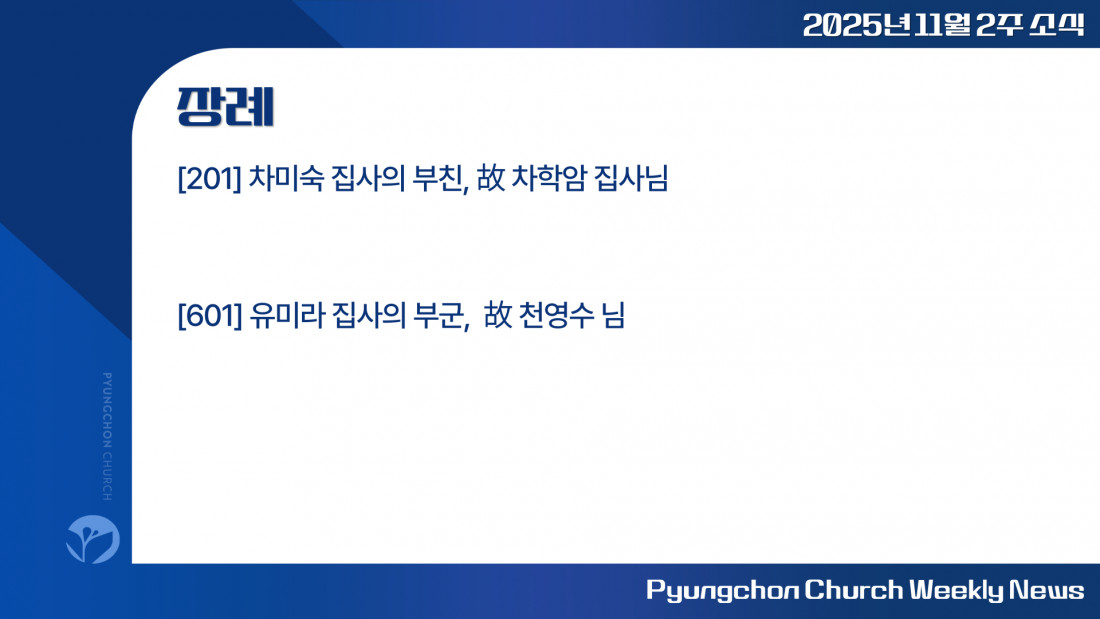 2025년 11월 2주 소식

장례

[201] 차미숙 집사의 부친, 故 차학암 집사님

[601] 유미라 집사의 부군, 故 천영수 님

PYUNGCHON CHURCH

Pyungchon Church Weekly News